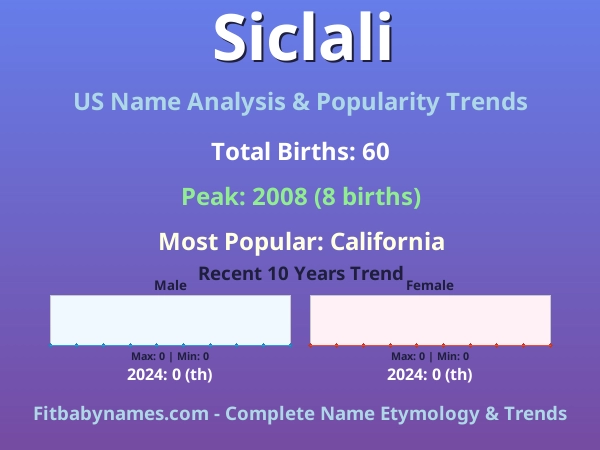 Siclali

US Name Analysis & Popularity Trends

Total Births: 60

Peak: 2008 (8 births)

Most Popular: California

Recent 10 Years Trend

Male

Max: 0 | Min: 0

2024: 0 (th)

Female

Max: 0 | Min: 0

2024: 0 (th)

Fitbabynames.com - Complete Name Etymology & Trends